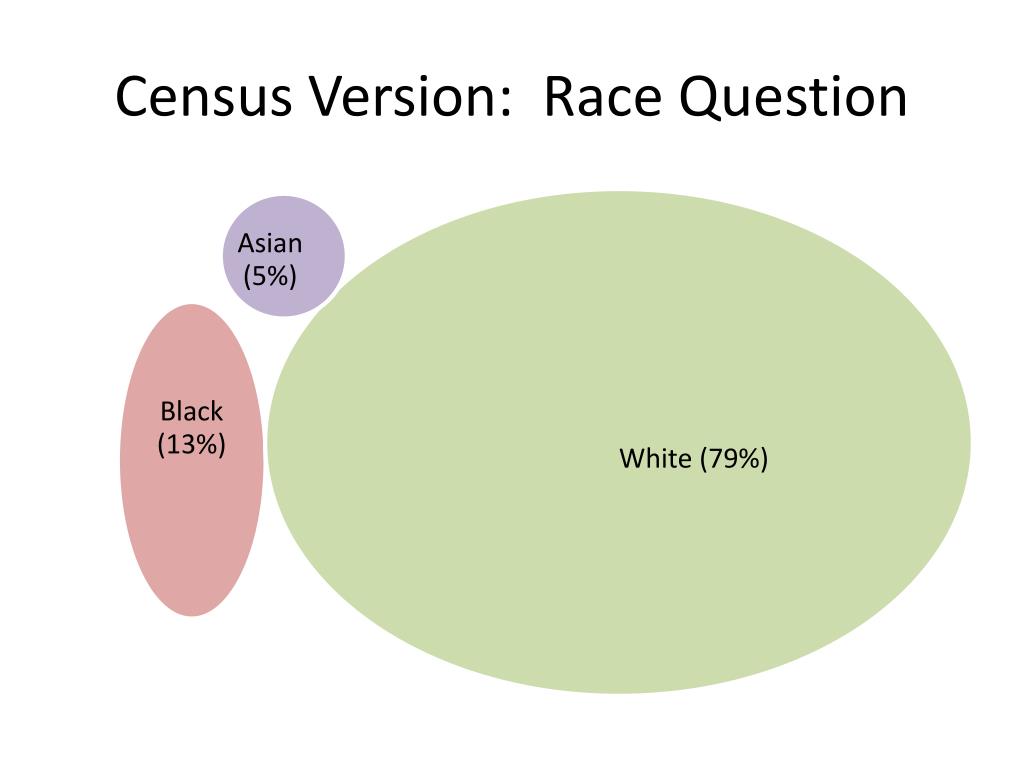 Census Version:  Race Question

Asian (5%)

Black (13%)

White (79%)